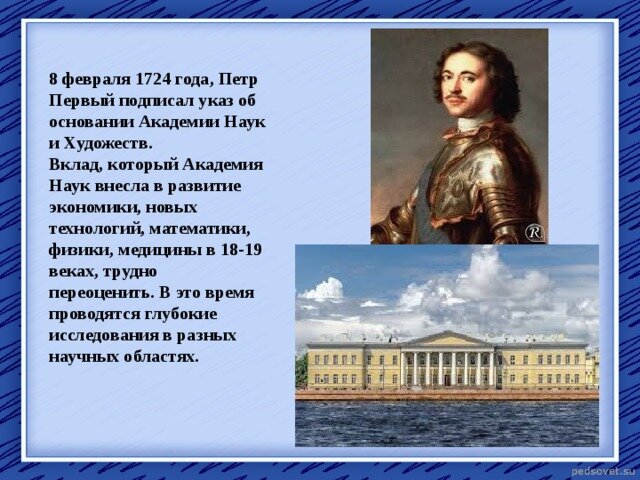 8 февраля 1724 года, Петр Первый подписал указ об основании Академии Наук и Художеств.
Вклад, который Академия Наук внесла в развитие экономики, новых технологий, математики, физики, медицины в 18-19 веках, трудно переоценить. В это время проводятся глубокие исследования в разных научных областях.

R

pedsovet.su